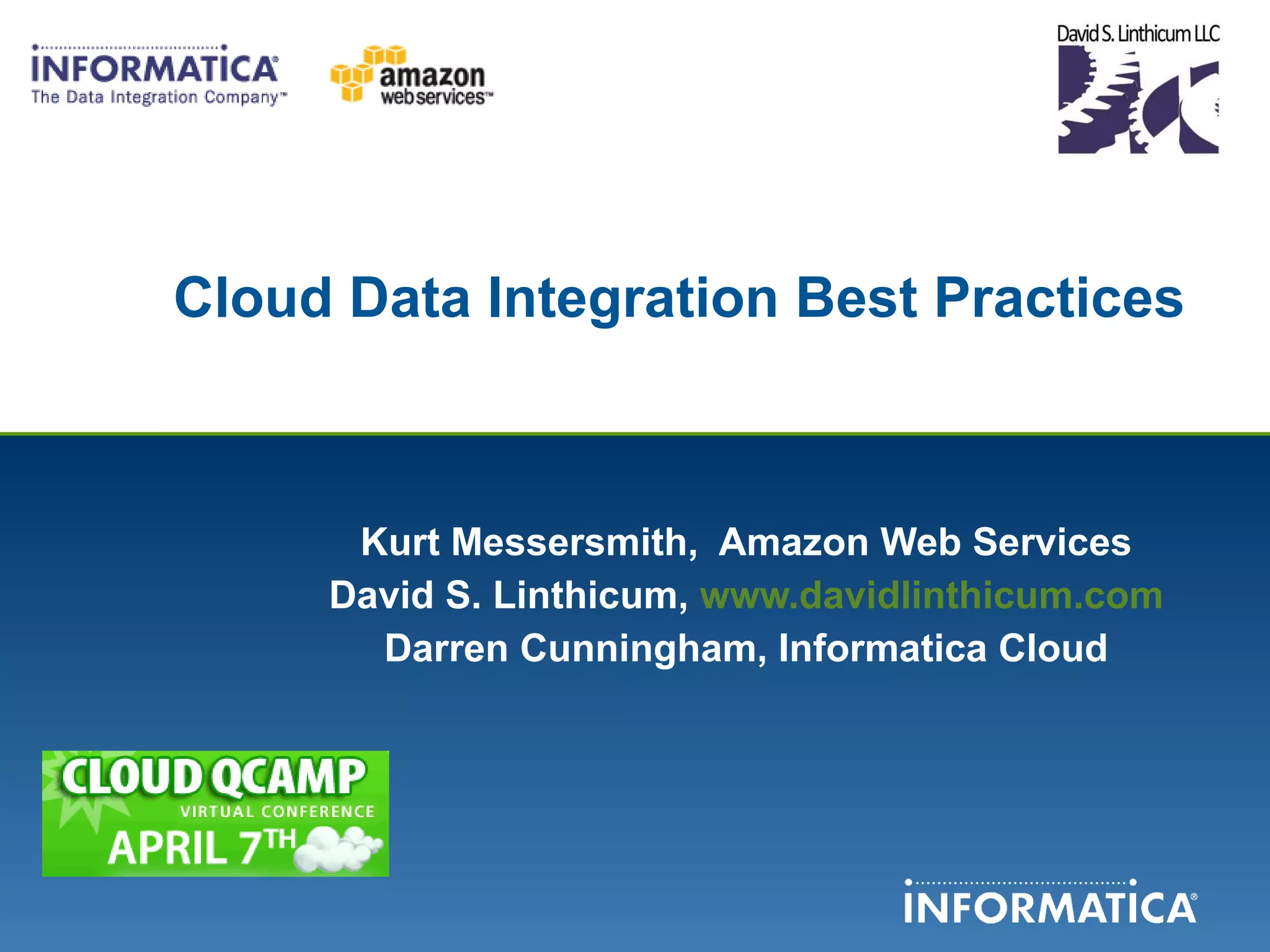 INFORMATICA®
The Data Integration Company™

amazon web services™

David S. Linthicum LLC

Cloud Data Integration Best Practices

Kurt Messersmith, Amazon Web Services
David S. Linthicum, www.davidlinthicum.com
Darren Cunningham, Informatica Cloud

CLOUD QCAMP
VIRTUAL CONFERENCE
APRIL 7TH

INFORMATICA®